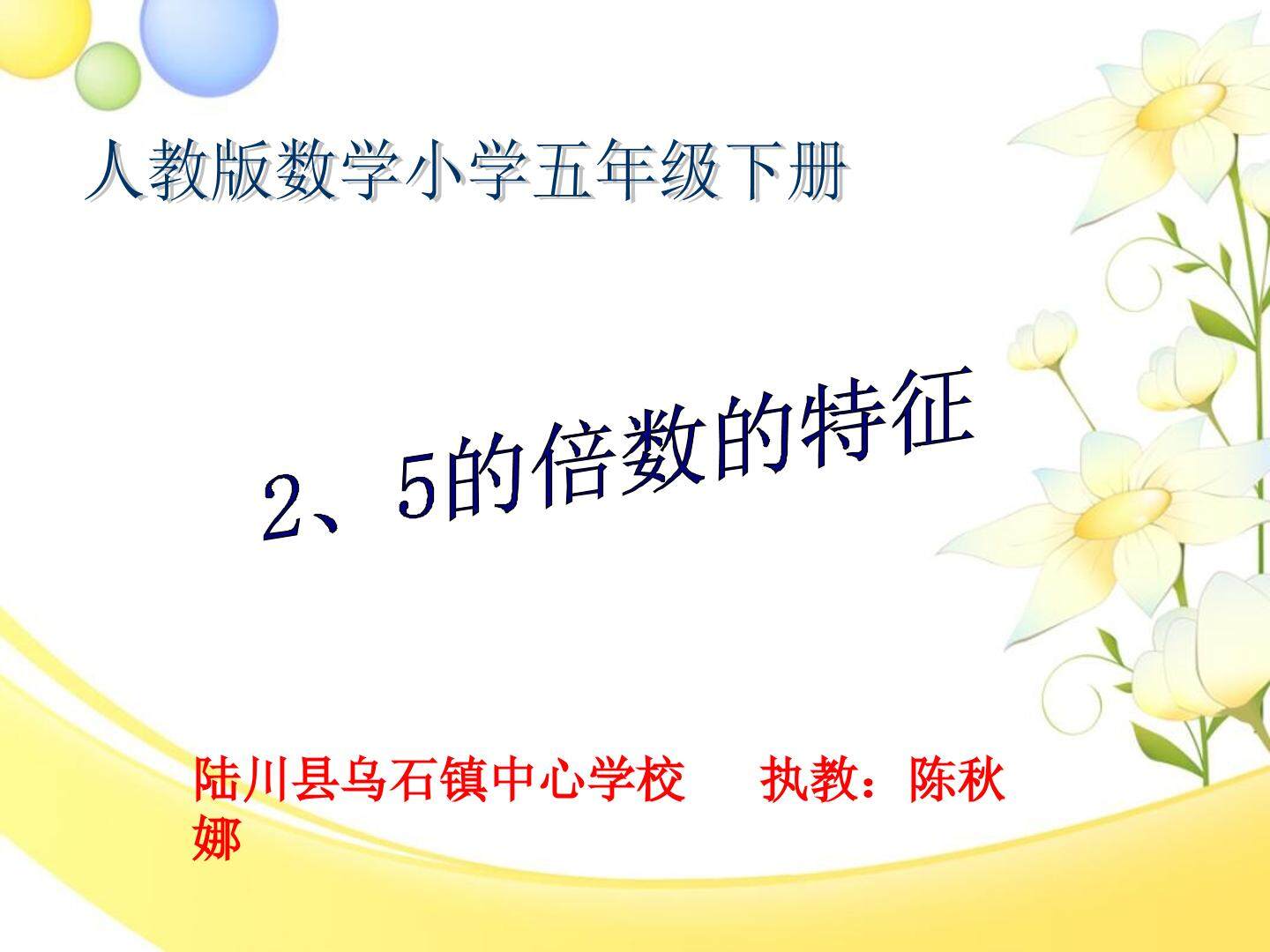 人教版数学小学五年级下册

2、5的倍数的特征

陆川县乌石镇中心学校　执教：陈秋娜